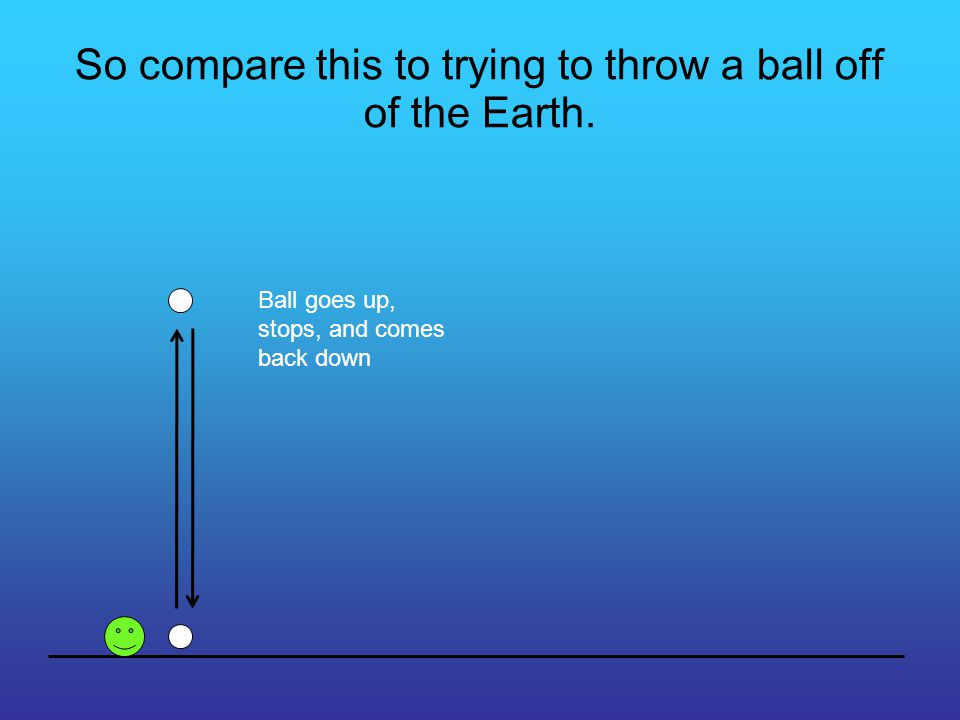 So compare this to trying to throw a ball off of the Earth.

Ball goes up, stops, and comes back down